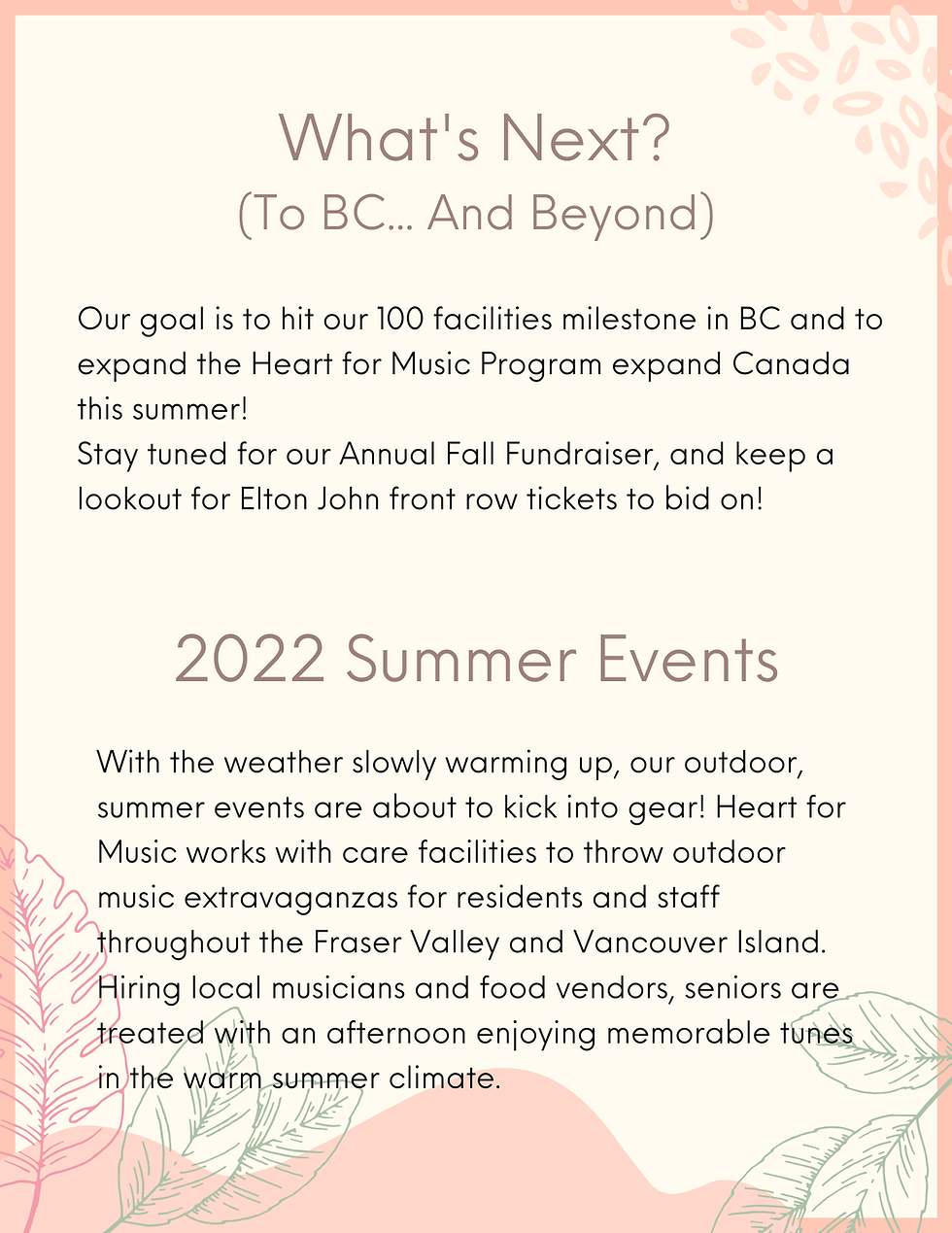 What's Next?
(To BC... And Beyond)

Our goal is to hit our 100 facilities milestone in BC and to expand the Heart for Music Program expand Canada this summer!
Stay tuned for our Annual Fall Fundraiser, and keep a lookout for Elton John front row tickets to bid on!

2022 Summer Events

With the weather slowly warming up, our outdoor, summer events are about to kick into gear! Heart for Music works with care facilities to throw outdoor music extravaganzas for residents and staff throughout the Fraser Valley and Vancouver Island. Hiring local musicians and food vendors, seniors are treated with an afternoon enjoying memorable tunes in the warm summer climate.